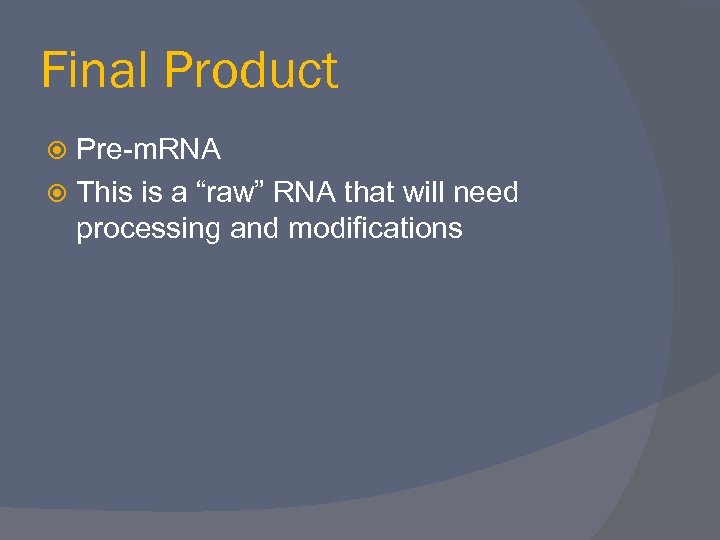 Final Product

Pre-mRNA

This is a “raw” RNA that will need processing and modifications